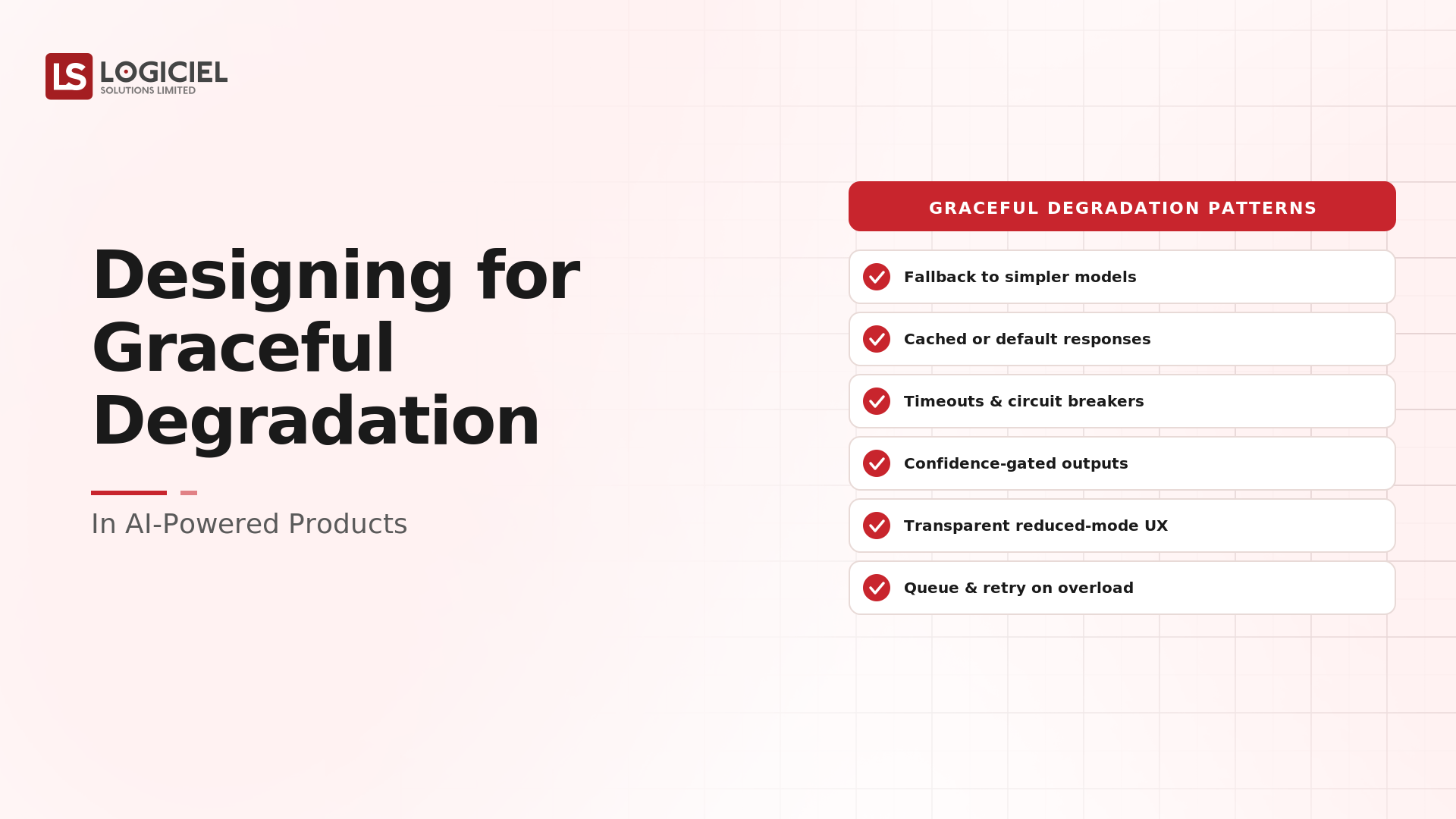 LS LOGICIEL
SOLUTIONS LIMITED

Designing for Graceful Degradation

In AI-Powered Products

GRACEFUL DEGRADATION PATTERNS

Fallback to simpler models

Cached or default responses

Timeouts & circuit breakers

Confidence-gated outputs

Transparent reduced-mode UX

Queue & retry on overload